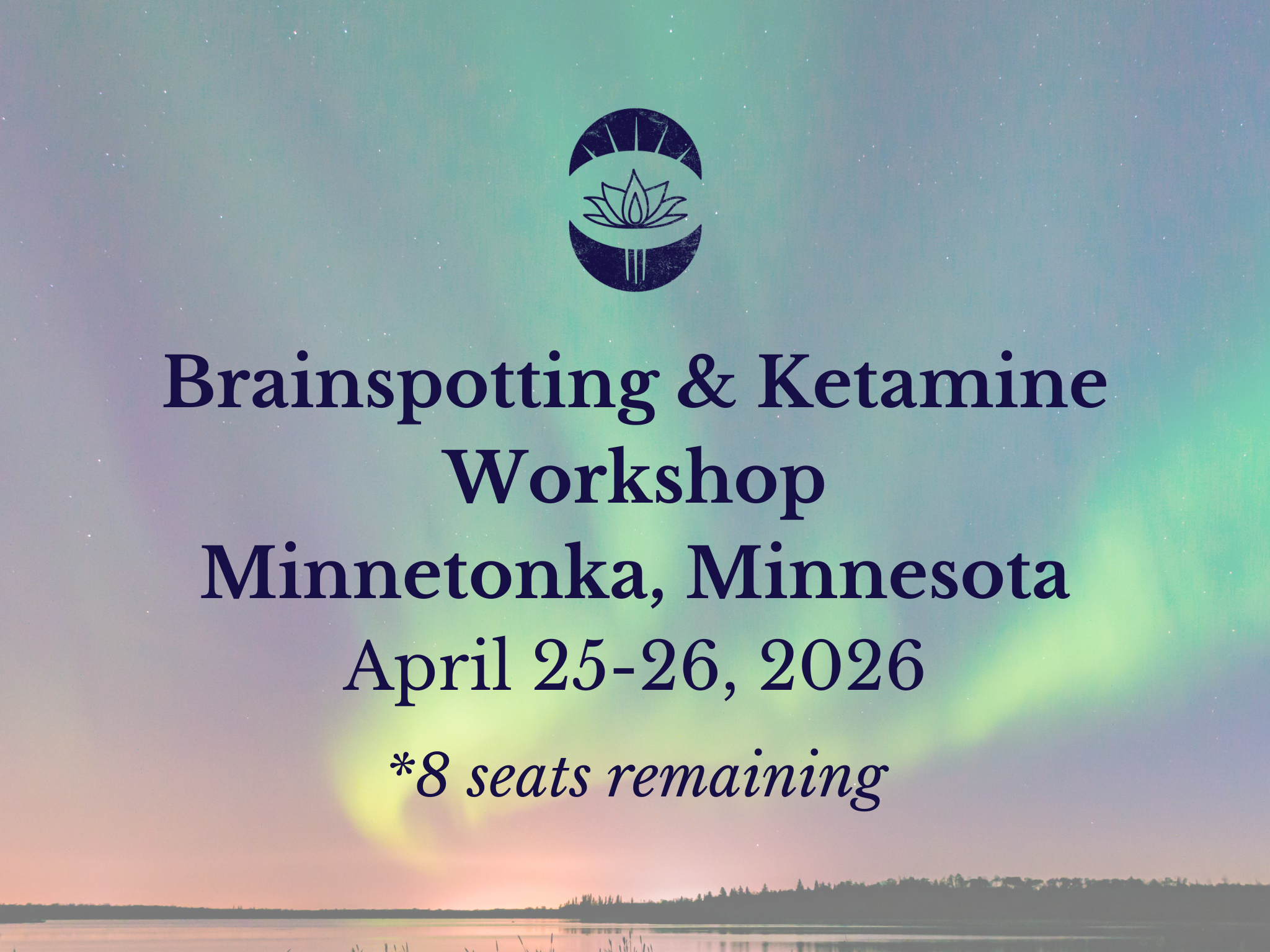 Brainspotting & Ketamine Workshop
Minnetonka, Minnesota
April 25-26, 2026

*8 seats remaining